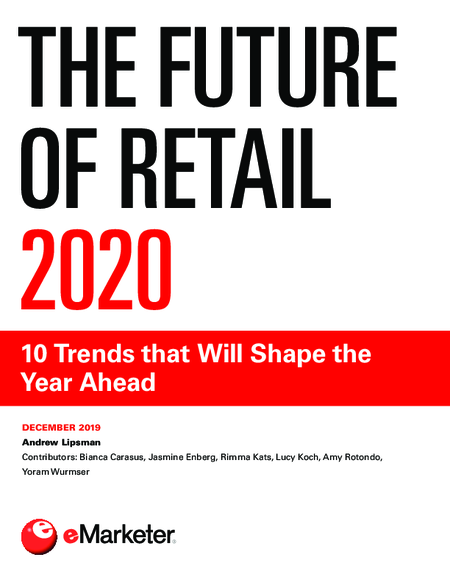 THE FUTURE OF RETAIL 2020

10 Trends that Will Shape the Year Ahead

DECEMBER 2019

Andrew Lipsman

Contributors: Bianca Carasus, Jasmine Enberg, Rimma Kats, Lucy Koch, Amy Rotondo, Yoram Wurmser

eMarketer